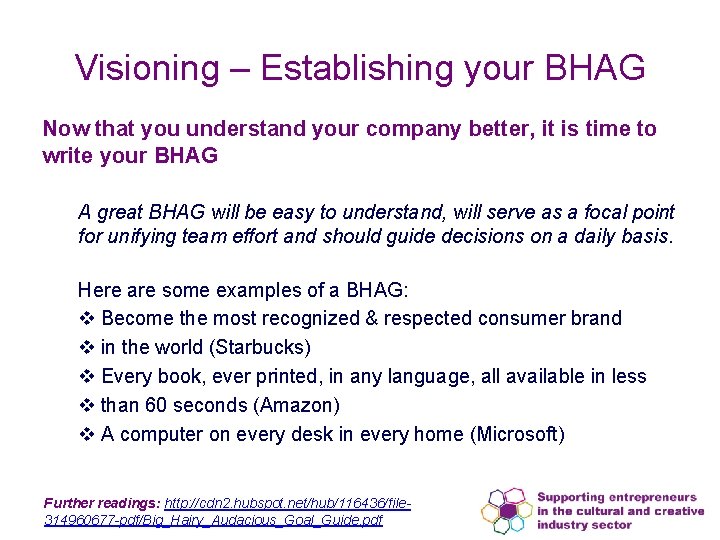 Visioning – Establishing your BHAG

Now that you understand your company better, it is time to write your BHAG

A great BHAG will be easy to understand, will serve as a focal point for unifying team effort and should guide decisions on a daily basis.

Here are some examples of a BHAG:
❖ Become the most recognized & respected consumer brand
❖ in the world (Starbucks)
❖ Every book, ever printed, in any language, all available in less
❖ than 60 seconds (Amazon)
❖ A computer on every desk in every home (Microsoft)

Further readings: http://cdn2.hubspot.net/hub/116436/file-314960677-pdf/Big_Hairy_Audacious_Goal_Guide.pdf

Supporting entrepreneurs in the cultural and creative industry sector